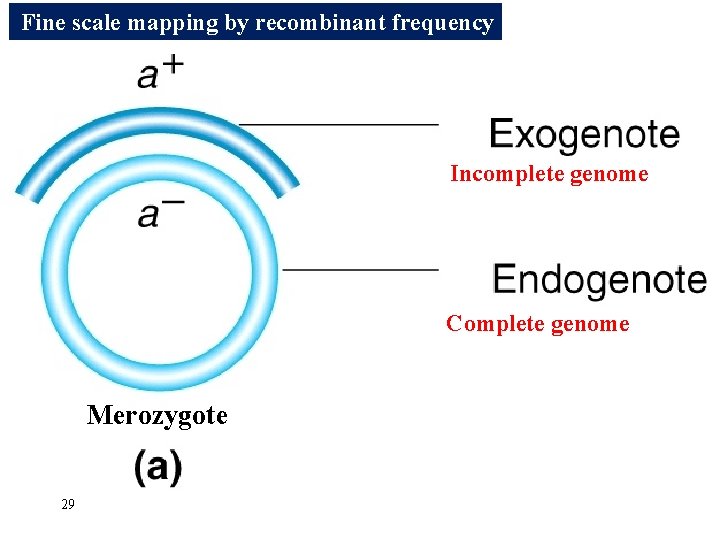 Fine scale mapping by recombinant frequency

$a^+$

Exogenote

Incomplete genome

$a^-$

Endogenote

Complete genome

Merozygote

(a)

29